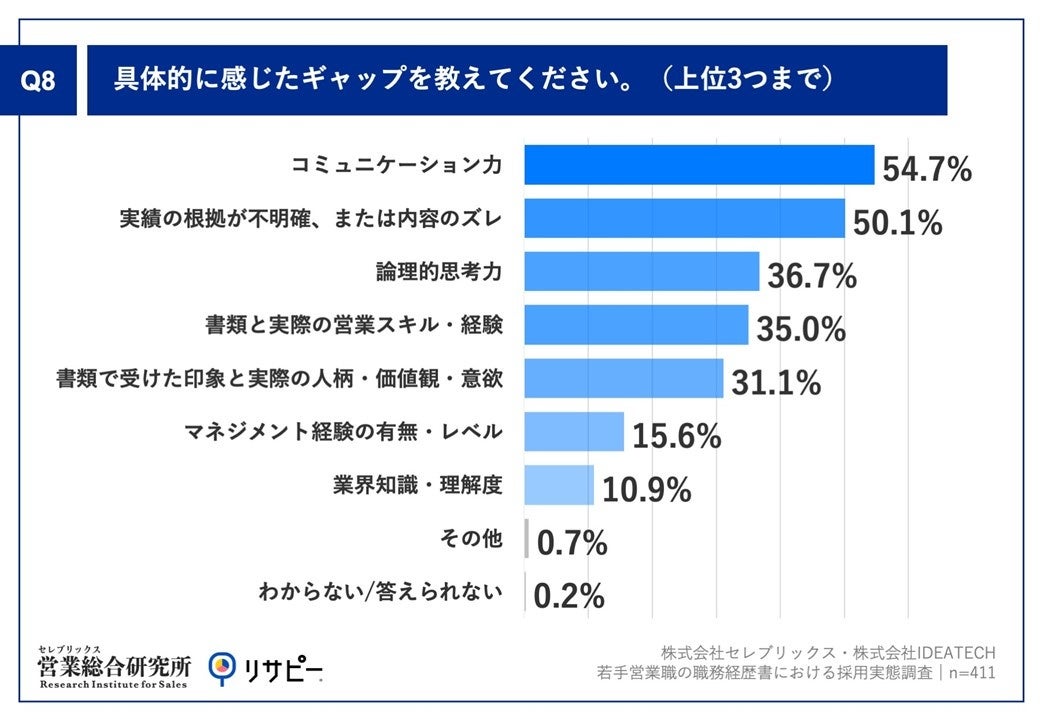 Q8 具体的に感じたギャップを教えてください。（上位3つまで）

コミュニケーション力 54.7%
実績の根拠が不明確、または内容のズレ 50.1%
論理的思考力 36.7%
書類と実際の営業スキル・経験 35.0%
書類で受けた印象と実際の人柄・価値観・意欲 31.1%
マネジメント経験の有無・レベル 15.6%
業界知識・理解度 10.9%
その他 0.7%
わからない/答えられない 0.2%

セレブリックス 営業総合研究所 Research Institute for Sales
リサピー

株式会社セレブリックス・株式会社IDEATECH
若手営業職の職務経歴書における採用実態調査｜n=411